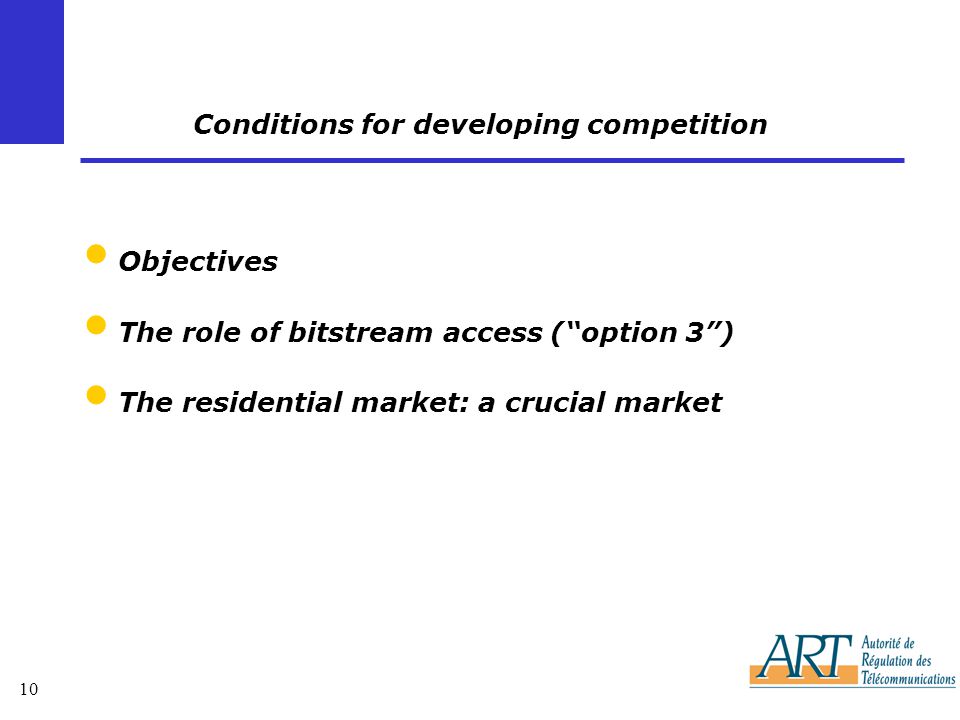 Conditions for developing competition

Objectives

The role of bitstream access (“option 3”)

The residential market: a crucial market

10

ART Autorité de Régulation des Télécommunications